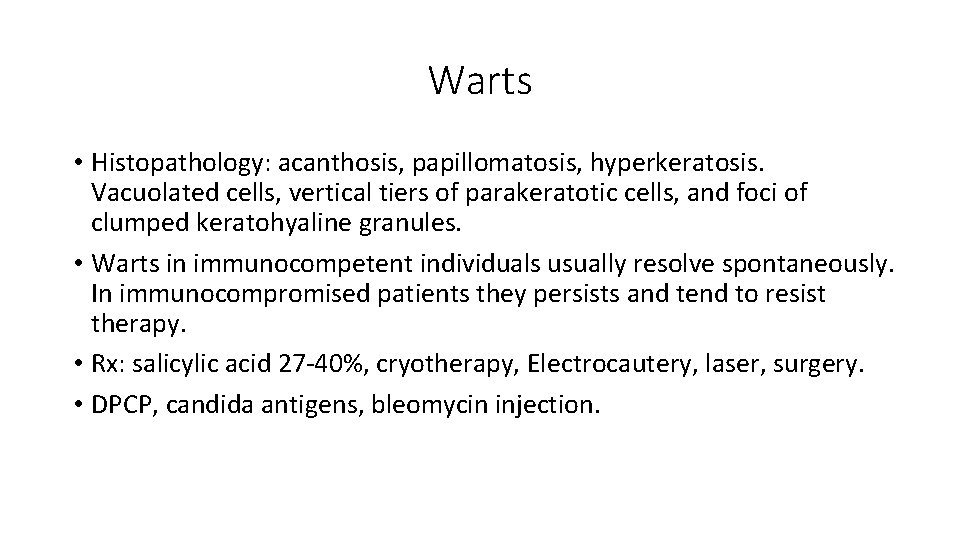 Warts

• Histopathology: acanthosis, papillomatosis, hyperkeratosis. Vacuolated cells, vertical tiers of parakeratotic cells, and foci of clumped keratohyaline granules.

• Warts in immunocompetent individuals usually resolve spontaneously. In immunocompromised patients they persists and tend to resist therapy.

• Rx: salicylic acid 27-40%, cryotherapy, Electrocautery, laser, surgery.

• DPCP, candida antigens, bleomycin injection.